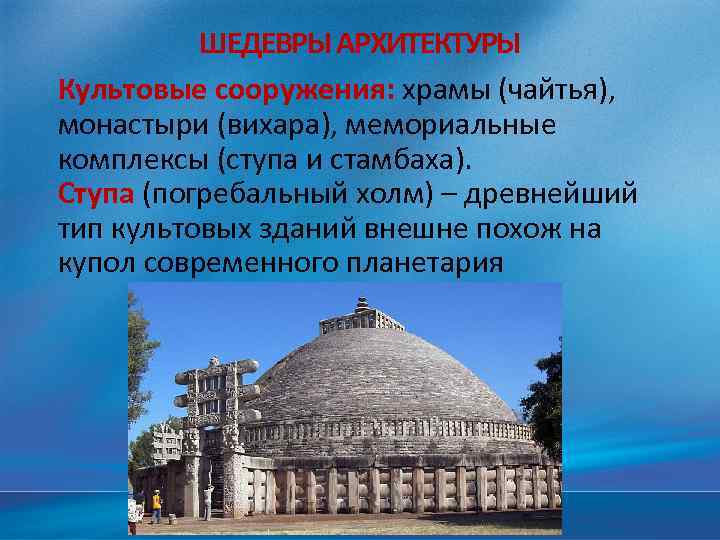 ШЕДЕВРЫ АРХИТЕКТУРЫ

Культовые сооружения: храмы (чайтья), монастыри (вихара), мемориальные комплексы (ступа и стамбаха).
Ступа (погребальный холм) – древнейший тип культовых зданий внешне похож на купол современного планетария